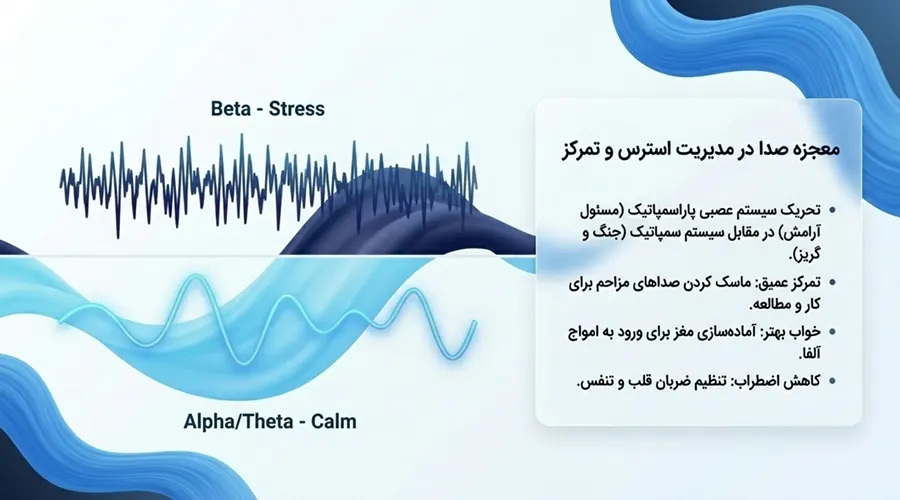 Beta - Stress

Alpha/Theta - Calm

معجزه صدا در مدیریت استرس و تمرکز

• تحریک سیستم عصبی پاراسمپاتیک (مسئول آرامش) در مقابل سیستم سمپاتیک (جنگ و گریز).

• تمرکز عمیق: ماسک کردن صداهای مزاحم برای کار و مطالعه.

• خواب بهتر: آماده‌سازی مغز برای ورود به امواج آلفا.

• کاهش اضطراب: تنظیم ضربان قلب و تنفس.